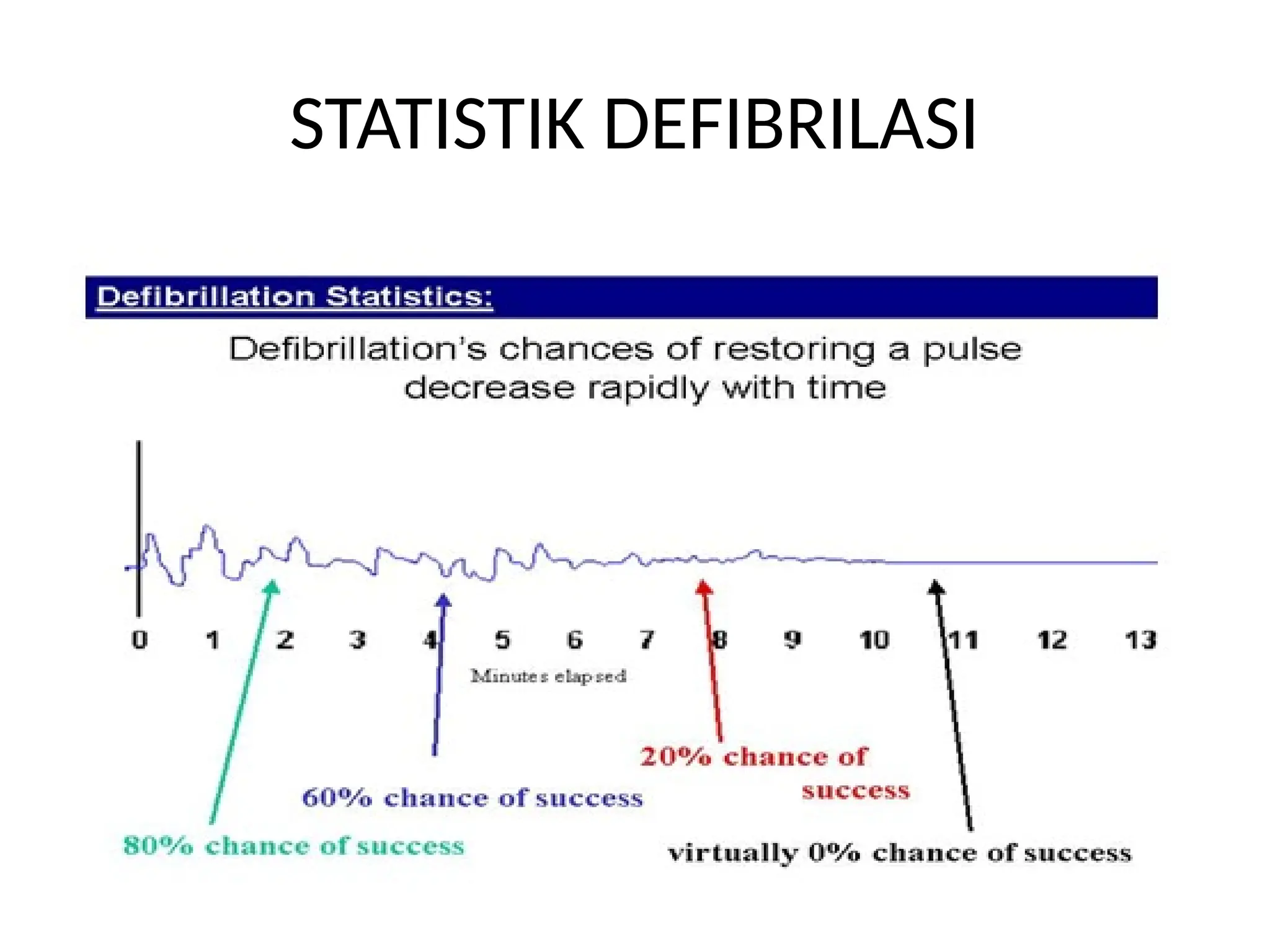 STATISTIK DEFIBRILASI

Defibrillation Statistics:

Defibrillation's chances of restoring a pulse decrease rapidly with time

0 1 2 3 4 5 6 7 8 9 10 11 12 13

Minutes elapsed

20% chance of success

60% chance of success

80% chance of success

virtually 0% chance of success